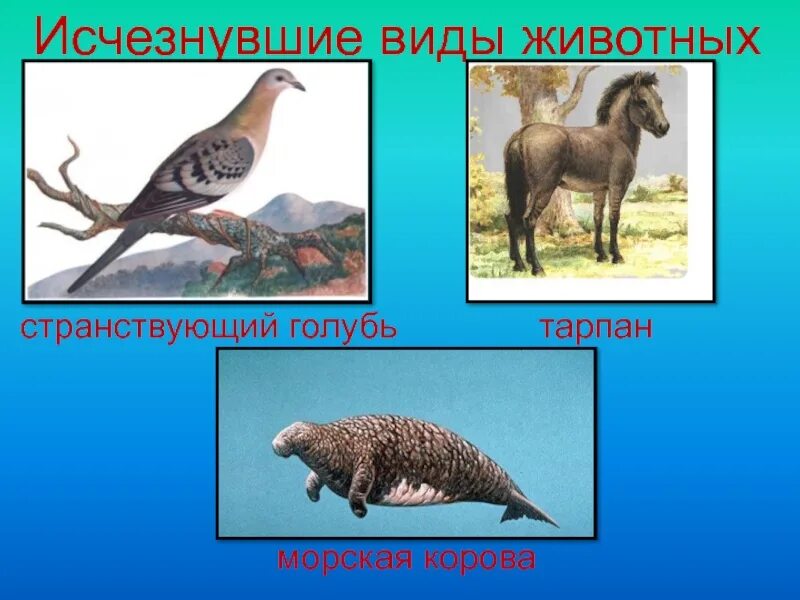 Исчезнувшие виды животных

странствующий голубь

тарпан

морская корова